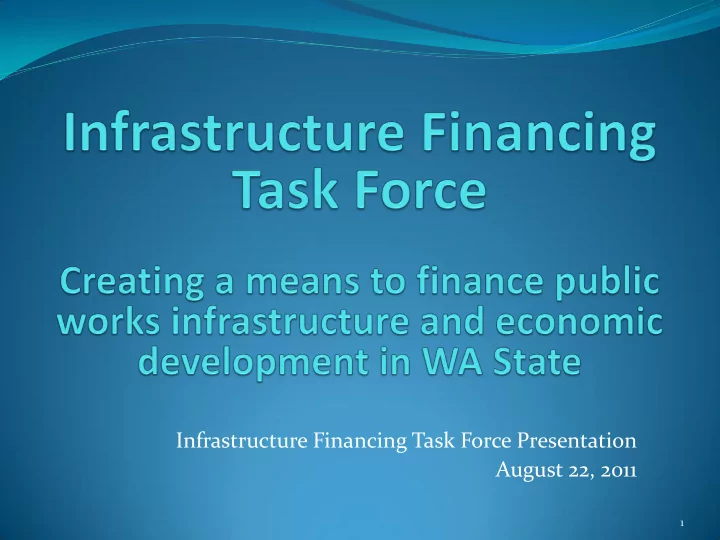 Infrastructure Financing Task Force

Creating a means to finance public works infrastructure and economic development in WA State

Infrastructure Financing Task Force Presentation
August 22, 2011

1